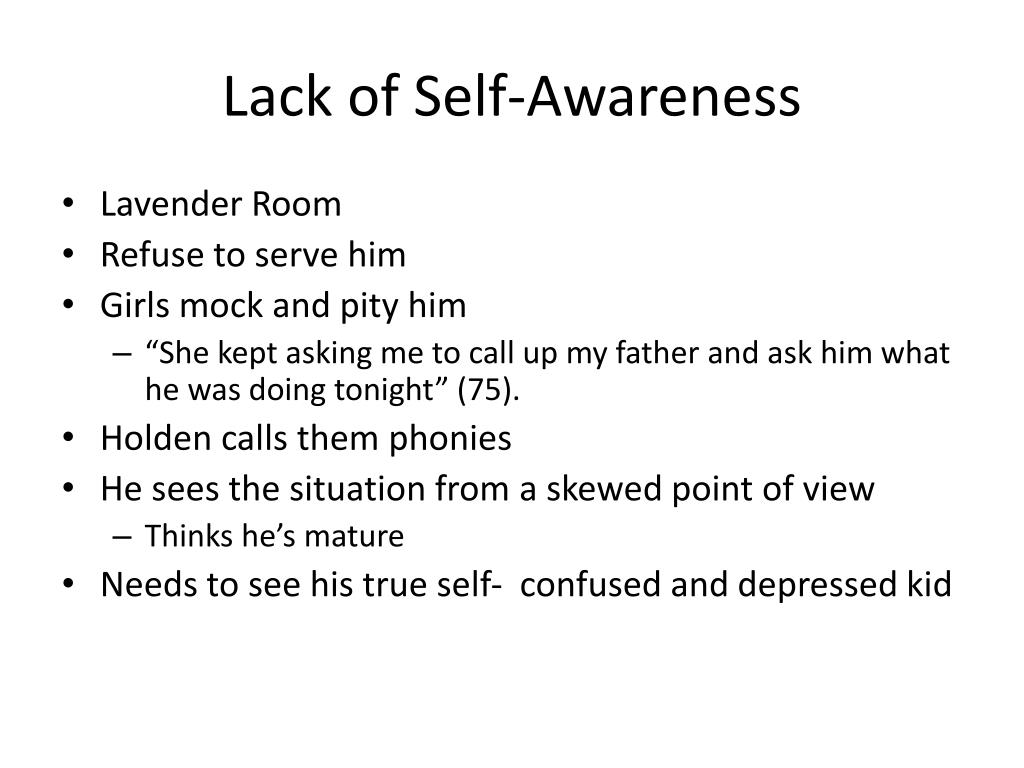 Lack of Self-Awareness

• Lavender Room
• Refuse to serve him
• Girls mock and pity him
– “She kept asking me to call up my father and ask him what he was doing tonight” (75).
• Holden calls them phonies
• He sees the situation from a skewed point of view
– Thinks he’s mature
• Needs to see his true self- confused and depressed kid